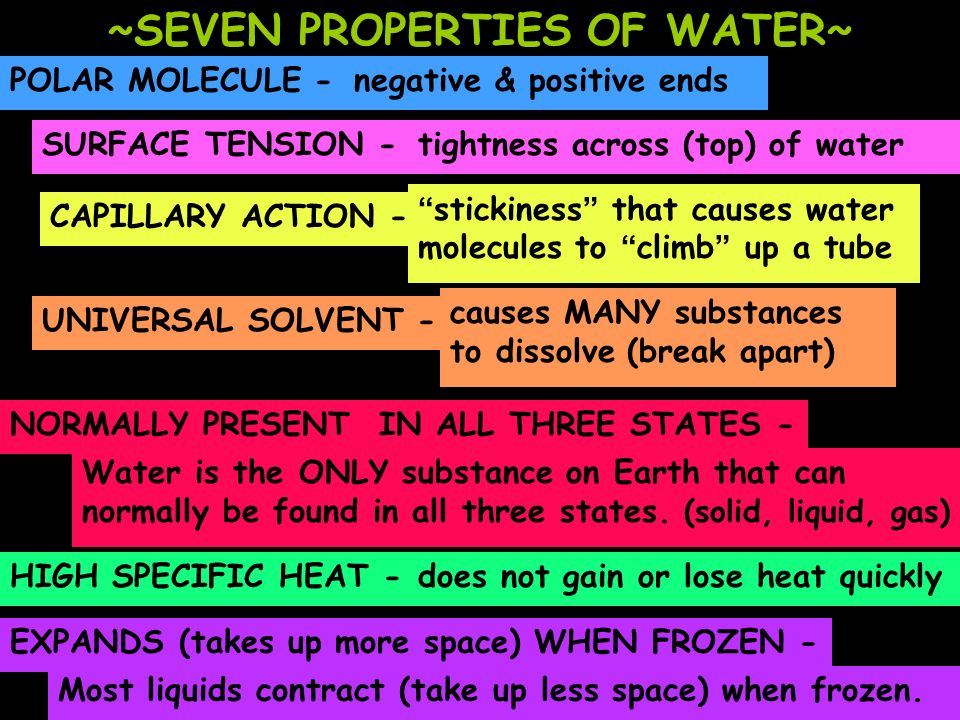 ~SEVEN PROPERTIES OF WATER~

POLAR MOLECULE - negative & positive ends

SURFACE TENSION - tightness across (top) of water

CAPILLARY ACTION - “stickiness” that causes water molecules to “climb” up a tube

UNIVERSAL SOLVENT - causes MANY substances to dissolve (break apart)

NORMALLY PRESENT IN ALL THREE STATES -

Water is the ONLY substance on Earth that can normally be found in all three states. (solid, liquid, gas)

HIGH SPECIFIC HEAT - does not gain or lose heat quickly

EXPANDS (takes up more space) WHEN FROZEN -

Most liquids contract (take up less space) when frozen.